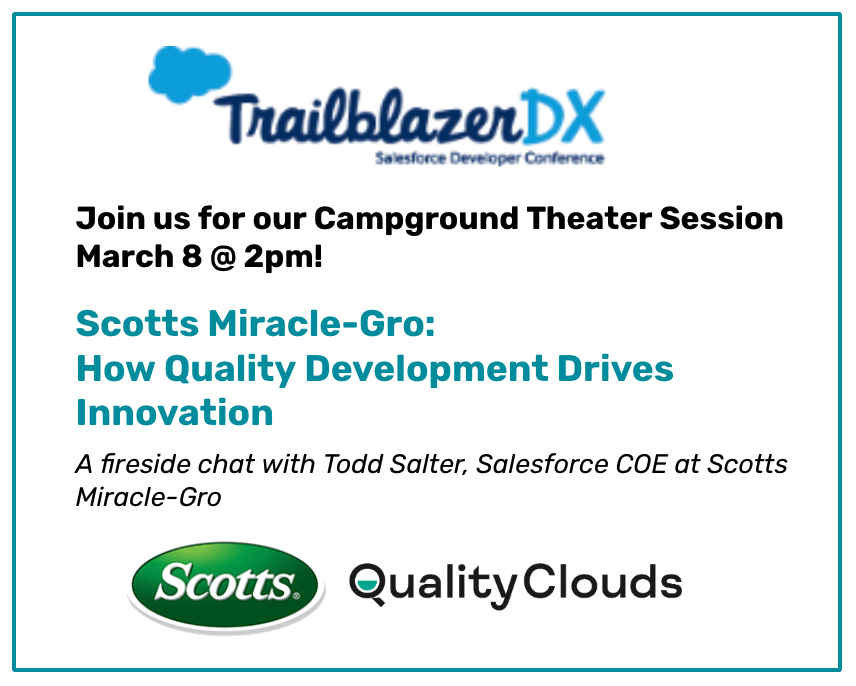 TrailblazerDX
Salesforce Developer Conference

Join us for our Campground Theater Session March 8 @ 2pm!

Scotts Miracle-Gro:
How Quality Development Drives Innovation

A fireside chat with Todd Salter, Salesforce COE at Scotts Miracle-Gro

Scotts

QualityClouds